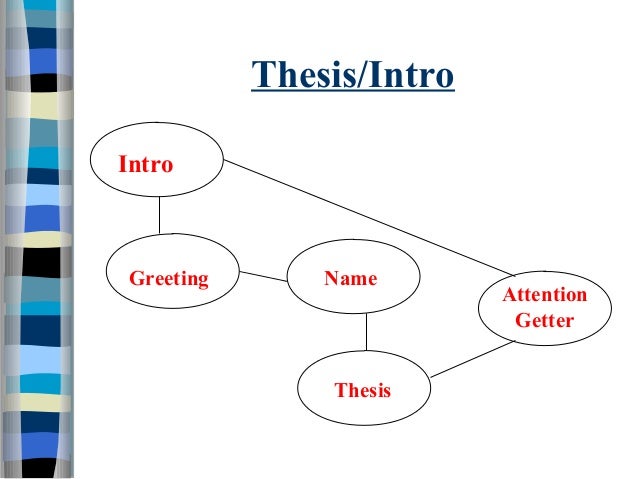 Thesis/Intro

Intro

Greeting

Name

Attention Getter

Thesis